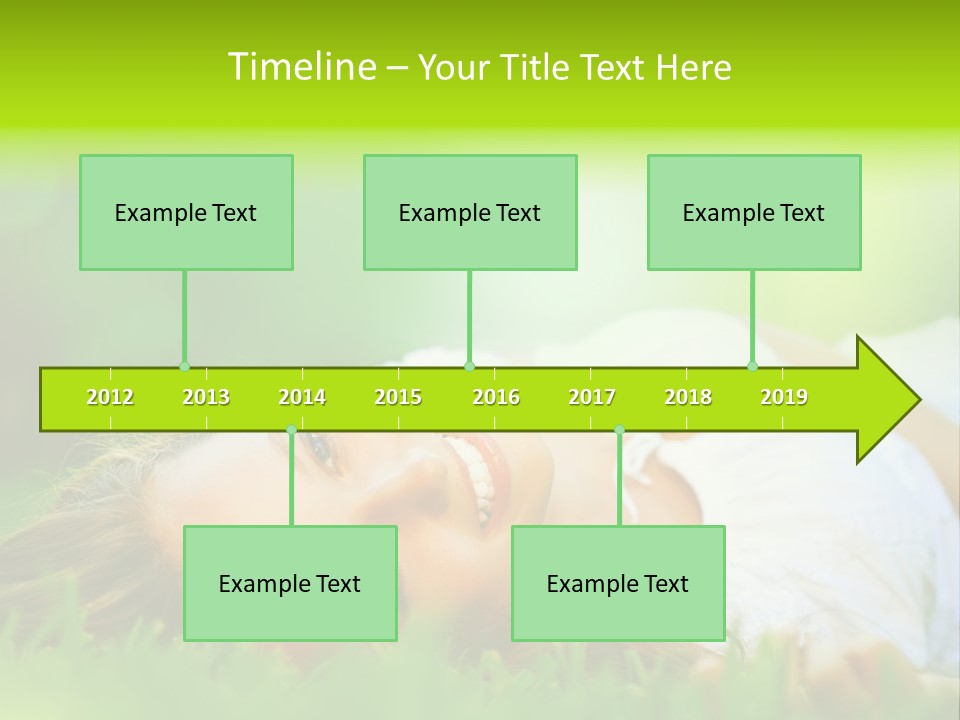 Timeline – Your Title Text Here

Example Text

Example Text

Example Text

2012 2013 2014 2015 2016 2017 2018 2019

Example Text

Example Text